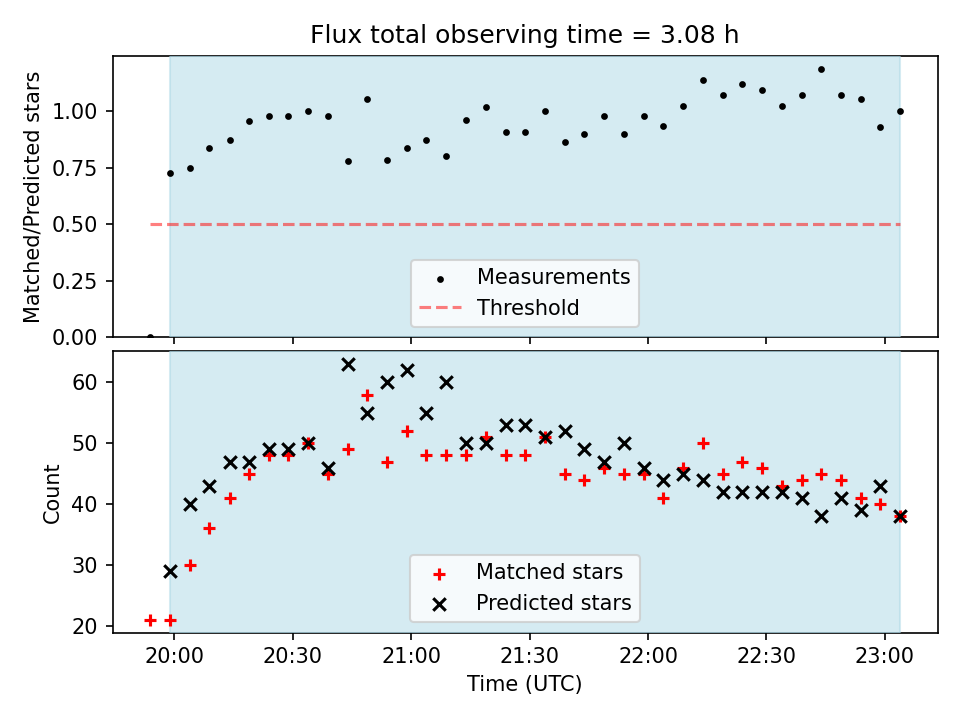 Flux total observing time = 3.08 h

Matched/Predicted stars

1.00
0.75
0.50
0.25
0.00

Measurements
Threshold

Count

60
50
40
30
20

Matched stars
Predicted stars

20:00
20:30
21:00
21:30
22:00
22:30
23:00

Time (UTC)